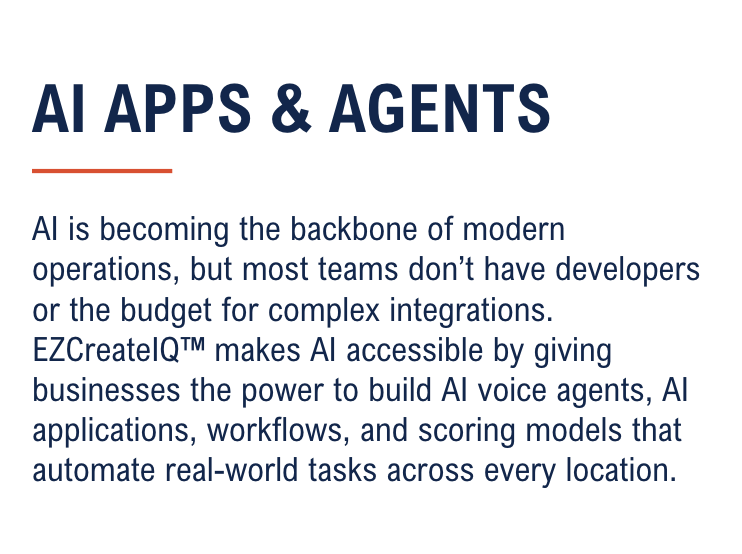 AI APPS & AGENTS

AI is becoming the backbone of modern operations, but most teams don’t have developers or the budget for complex integrations. EZCreateIQ™ makes AI accessible by giving businesses the power to build AI voice agents, AI applications, workflows, and scoring models that automate real-world tasks across every location.